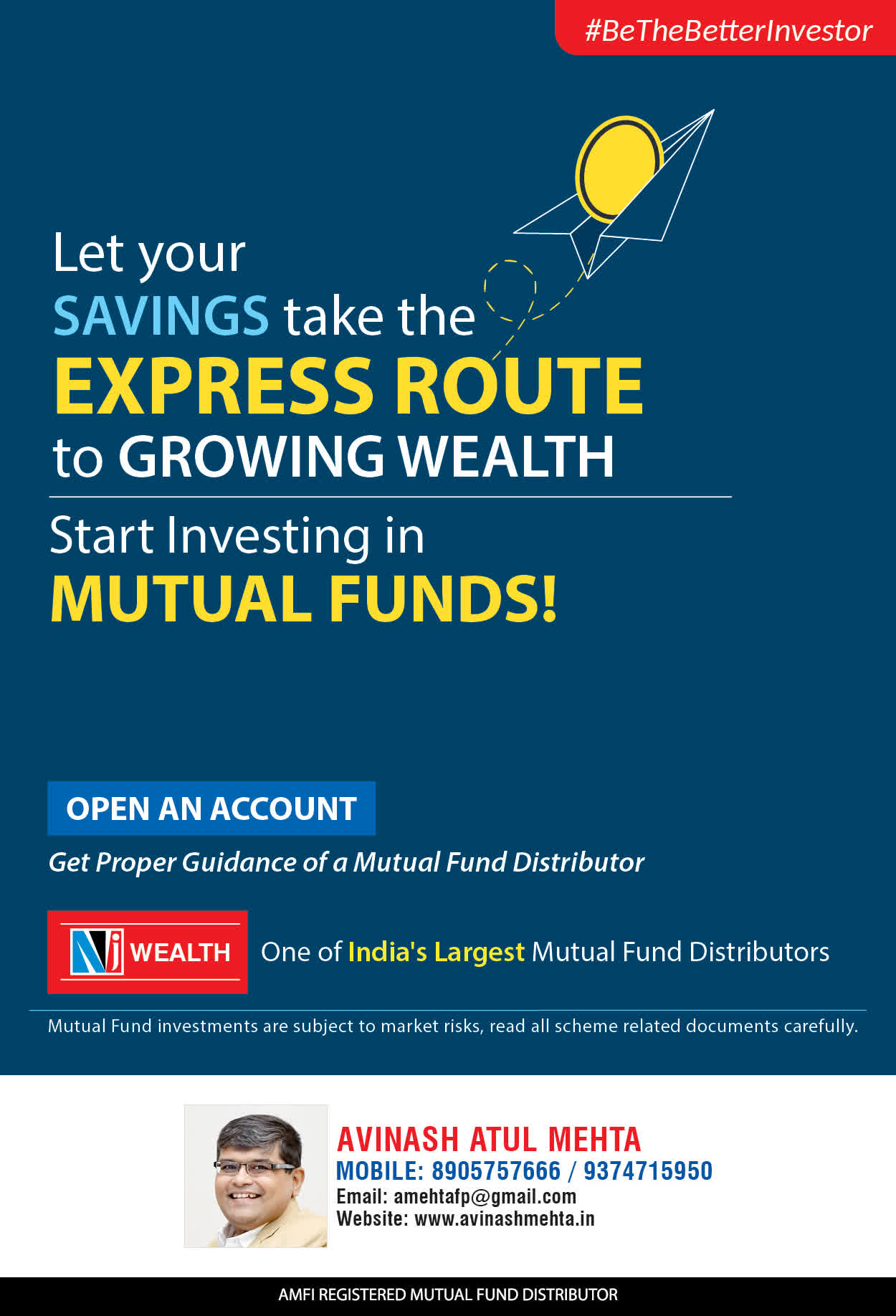 #BeTheBetterInvestor

Let your SAVINGS take the EXPRESS ROUTE to GROWING WEALTH

Start Investing in MUTUAL FUNDS!

OPEN AN ACCOUNT

Get Proper Guidance of a Mutual Fund Distributor

NJ WEALTH

One of India's Largest Mutual Fund Distributors

Mutual Fund investments are subject to market risks, read all scheme related documents carefully.

AVINASH ATUL MEHTA
MOBILE: 8905757666 / 9374715950
Email: amehtafp@gmail.com
Website: www.avinashmehta.in

AMFI REGISTERED MUTUAL FUND DISTRIBUTOR